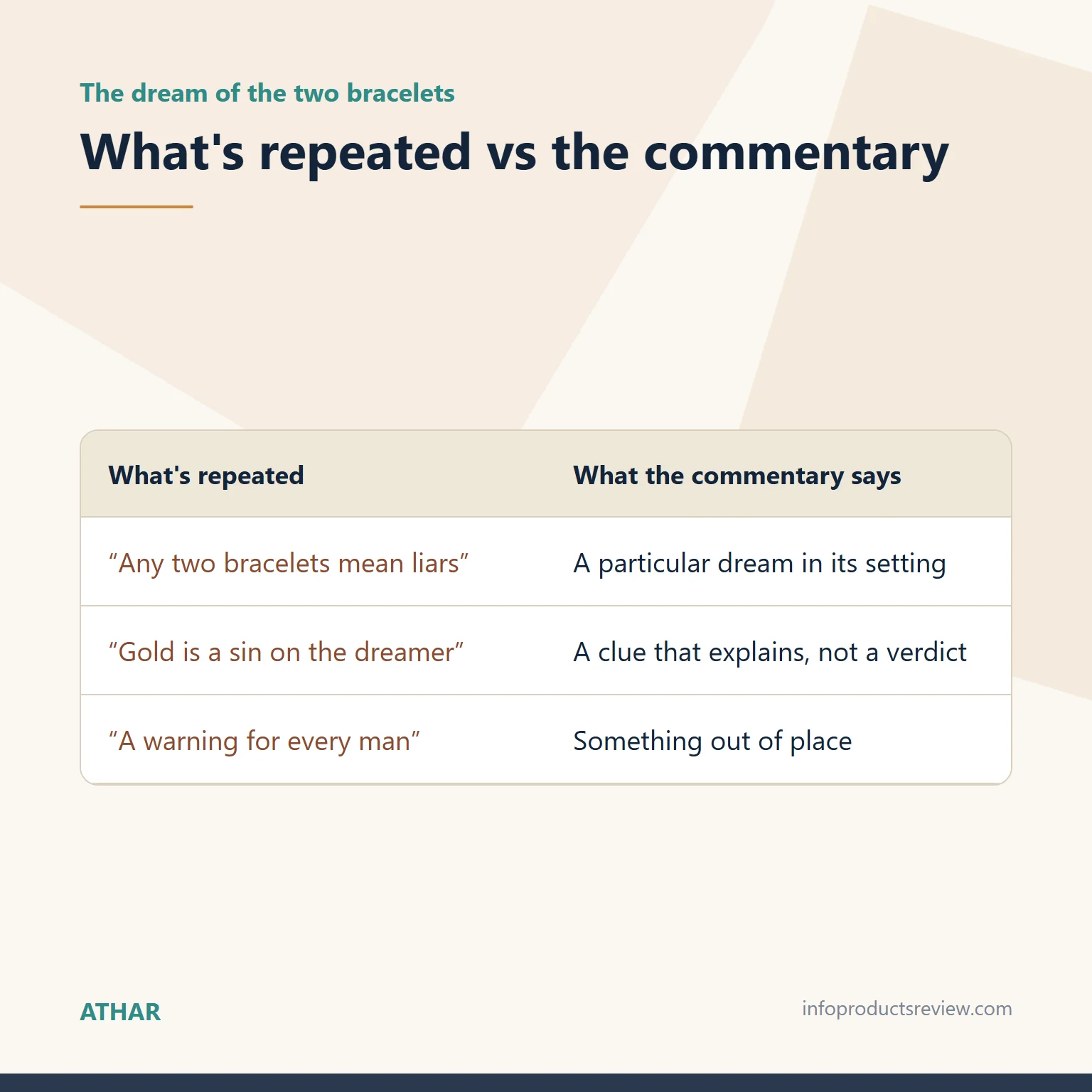 The dream of the two bracelets

What's repeated vs the commentary

| What's repeated | What the commentary says |
|---|---|
| “Any two bracelets mean liars” | A particular dream in its setting |
| “Gold is a sin on the dreamer” | A clue that explains, not a verdict |
| “A warning for every man” | Something out of place |

ATHAR

infoproductsreview.com